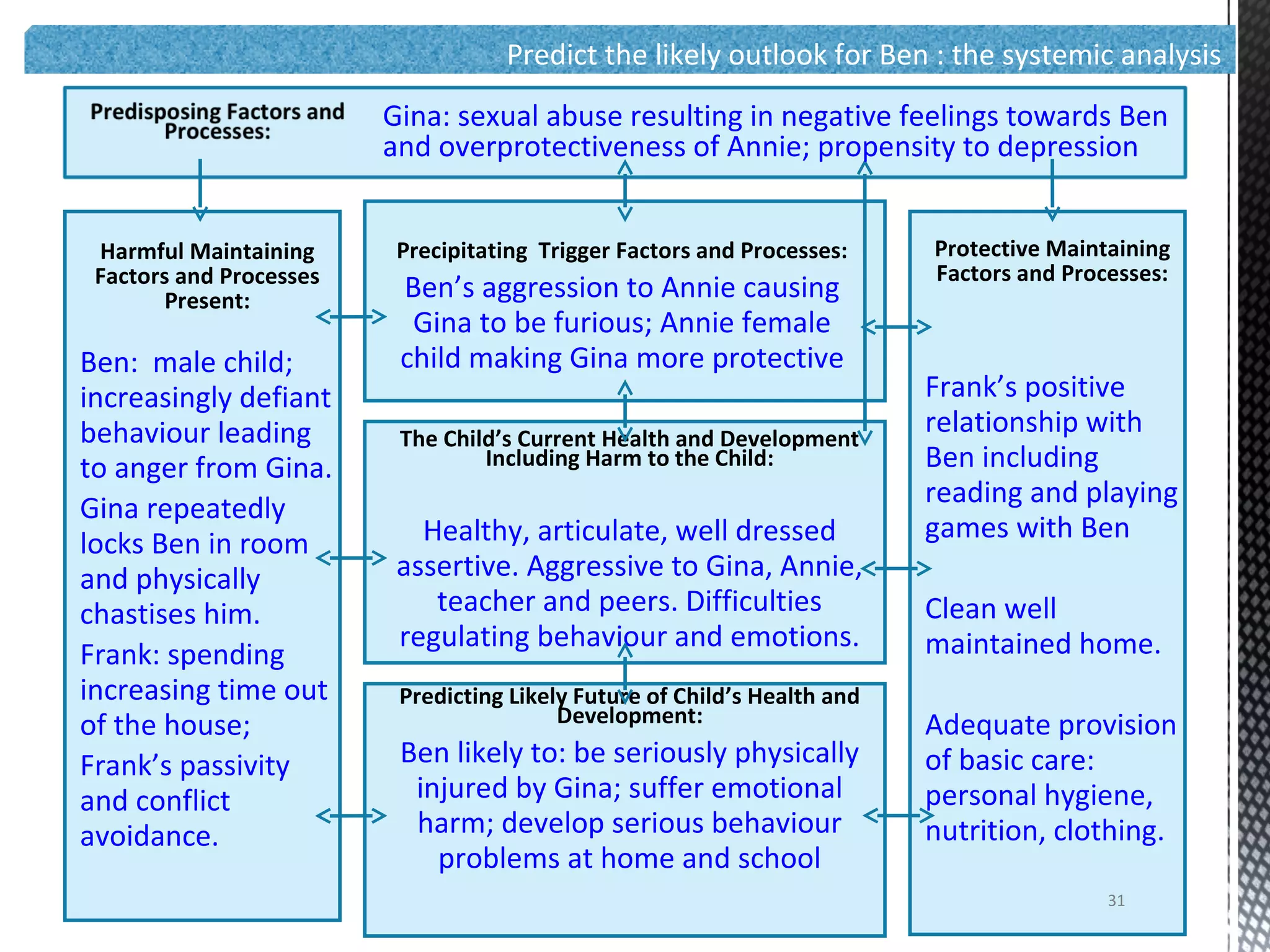 Predict the likely outlook for Ben : the systemic analysis

Predisposing Factors and Processes:

Gina: sexual abuse resulting in negative feelings towards Ben and overprotectiveness of Annie; propensity to depression

Harmful Maintaining Factors and Processes Present:

Ben: male child; increasingly defiant behaviour leading to anger from Gina.

Gina repeatedly locks Ben in room and physically chastises him.

Frank: spending increasing time out of the house;

Frank's passivity and conflict avoidance.

Precipitating Trigger Factors and Processes:

Ben's aggression to Annie causing Gina to be furious; Annie female child making Gina more protective

The Child's Current Health and Development Including Harm to the Child:

Healthy, articulate, well dressed assertive. Aggressive to Gina, Annie, teacher and peers. Difficulties regulating behaviour and emotions.

Predicting Likely Future of Child's Health and Development:

Ben likely to: be seriously physically injured by Gina; suffer emotional harm; develop serious behaviour problems at home and school

Protective Maintaining Factors and Processes:

Frank's positive relationship with Ben including reading and playing games with Ben

Clean well maintained home.

Adequate provision of basic care: personal hygiene, nutrition, clothing.

31